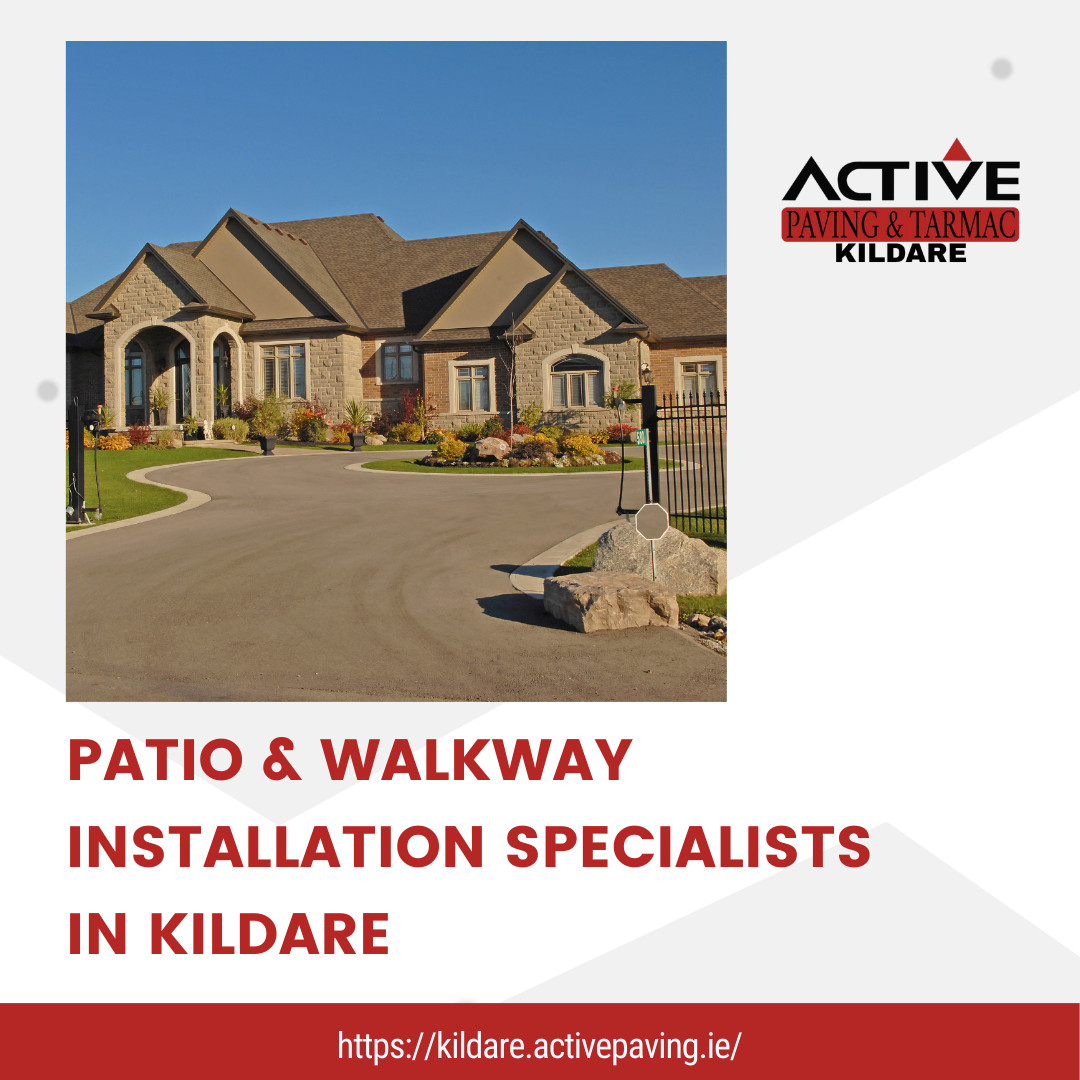 ACTIVE
PAVING & TARMAC
KILDARE

PATIO & WALKWAY INSTALLATION SPECIALISTS IN KILDARE

https://kildare.activepaving.ie/